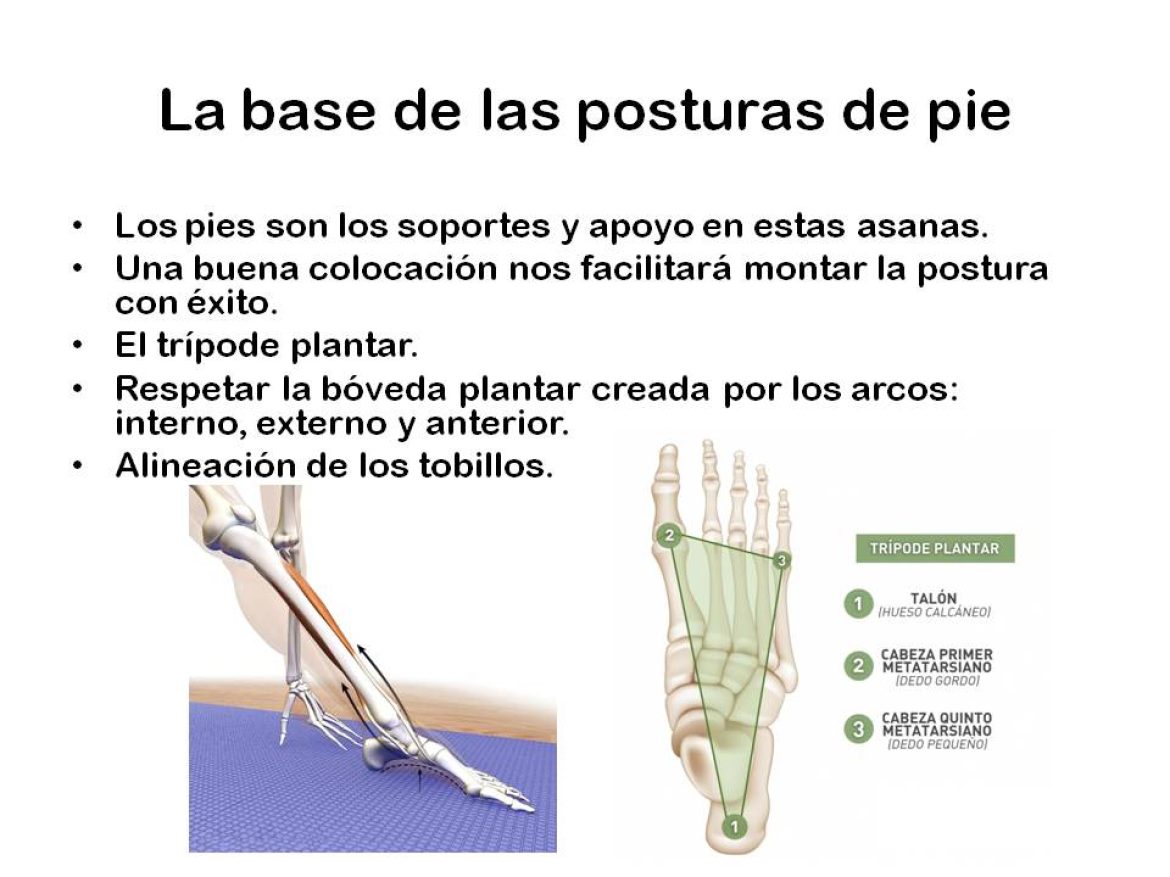 La base de las posturas de pie

• Los pies son los soportes y apoyo en estas asanas.
• Una buena colocación nos facilitará montar la postura con éxito.
• El trípode plantar.
• Respetar la bóveda plantar creada por los arcos: interno, externo y anterior.
• Alineación de los tobillos.

2
3
1

TRÍPODE PLANTAR

1 TALÓN (HUESO CALCÁNEO)

2 CABEZA PRIMER METATARSIANO (DEDO GORDO)

3 CABEZA QUINTO METATARSIANO (DEDO PEQUEÑO)